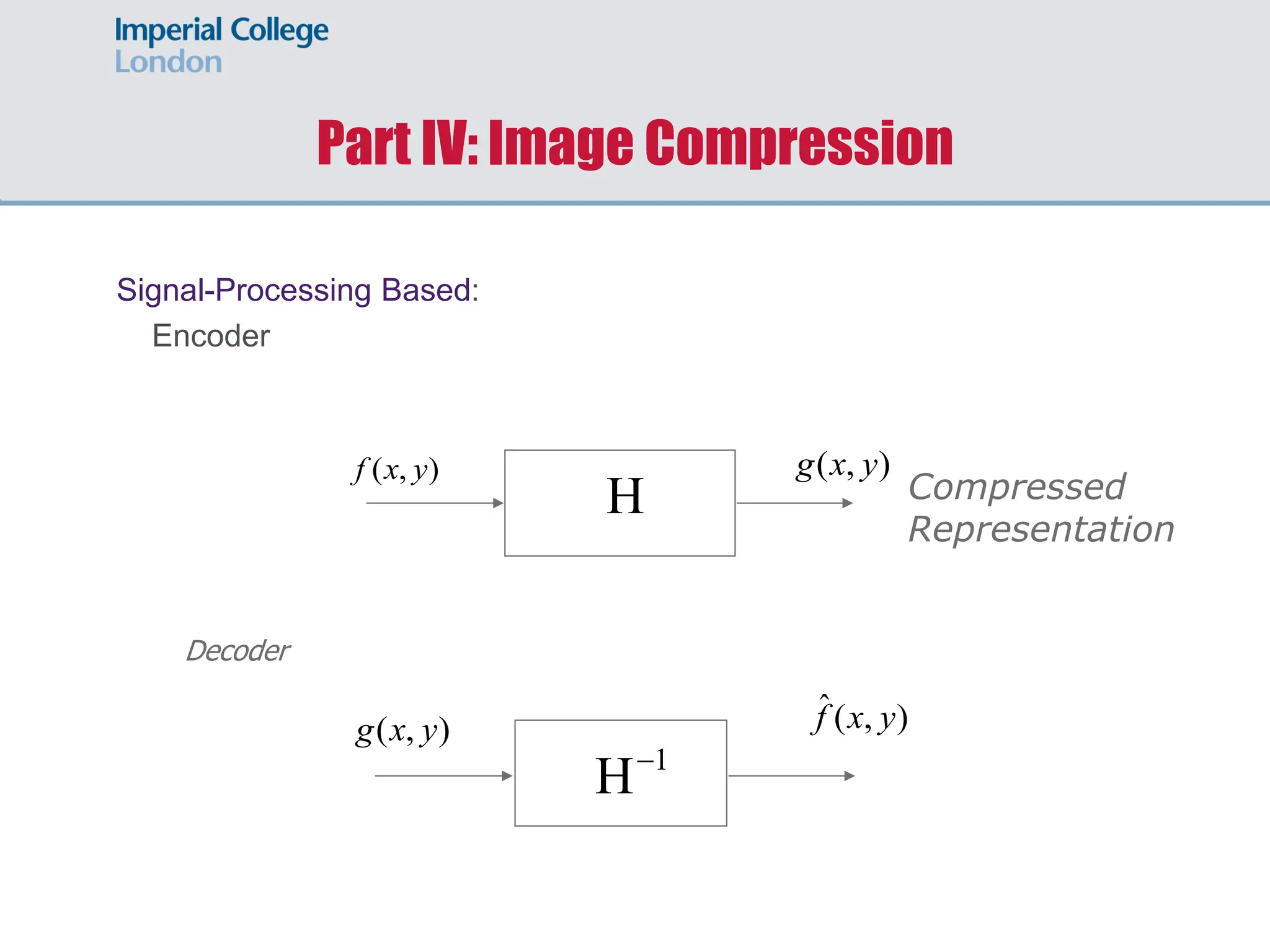 Imperial College
London

Part IV: Image Compression

Signal-Processing Based:

Encoder

$f(x,y)$

H

$g(x,y)$

Compressed Representation

Decoder

$g(x,y)$

$H^{-1}$

$\hat{f}(x,y)$